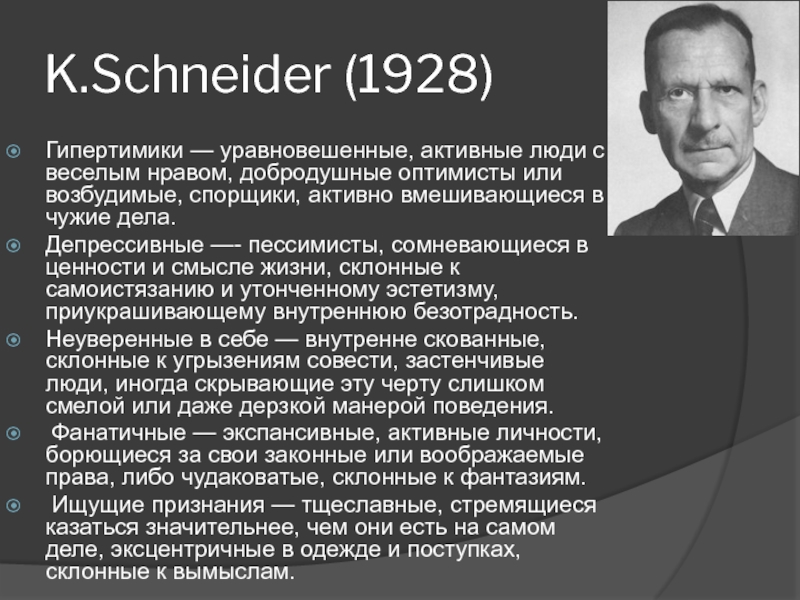 K.Schneider (1928)

Гипертимики — уравновешенные, активные люди с веселым нравом, добродушные оптимисты или возбудимые, спорщики, активно вмешивающиеся в чужие дела.

Депрессивные —- пессимисты, сомневающиеся в ценности и смысле жизни, склонные к самоистязанию и утонченному эстетизму, приукрашивающему внутреннюю безотрадность.

Неуверенные в себе — внутренне скованные, склонные к угрызениям совести, застенчивые люди, иногда скрывающие эту черту слишком смелой или даже дерзкой манерой поведения.

Фанатичные — экспансивные, активные личности, борющиеся за свои законные или воображаемые права, либо чудаковатые, склонные к фантазиям.

Ищущие признания — тщеславные, стремящиеся казаться значительнее, чем они есть на самом деле, эксцентричные в одежде и поступках, склонные к вымыслам.